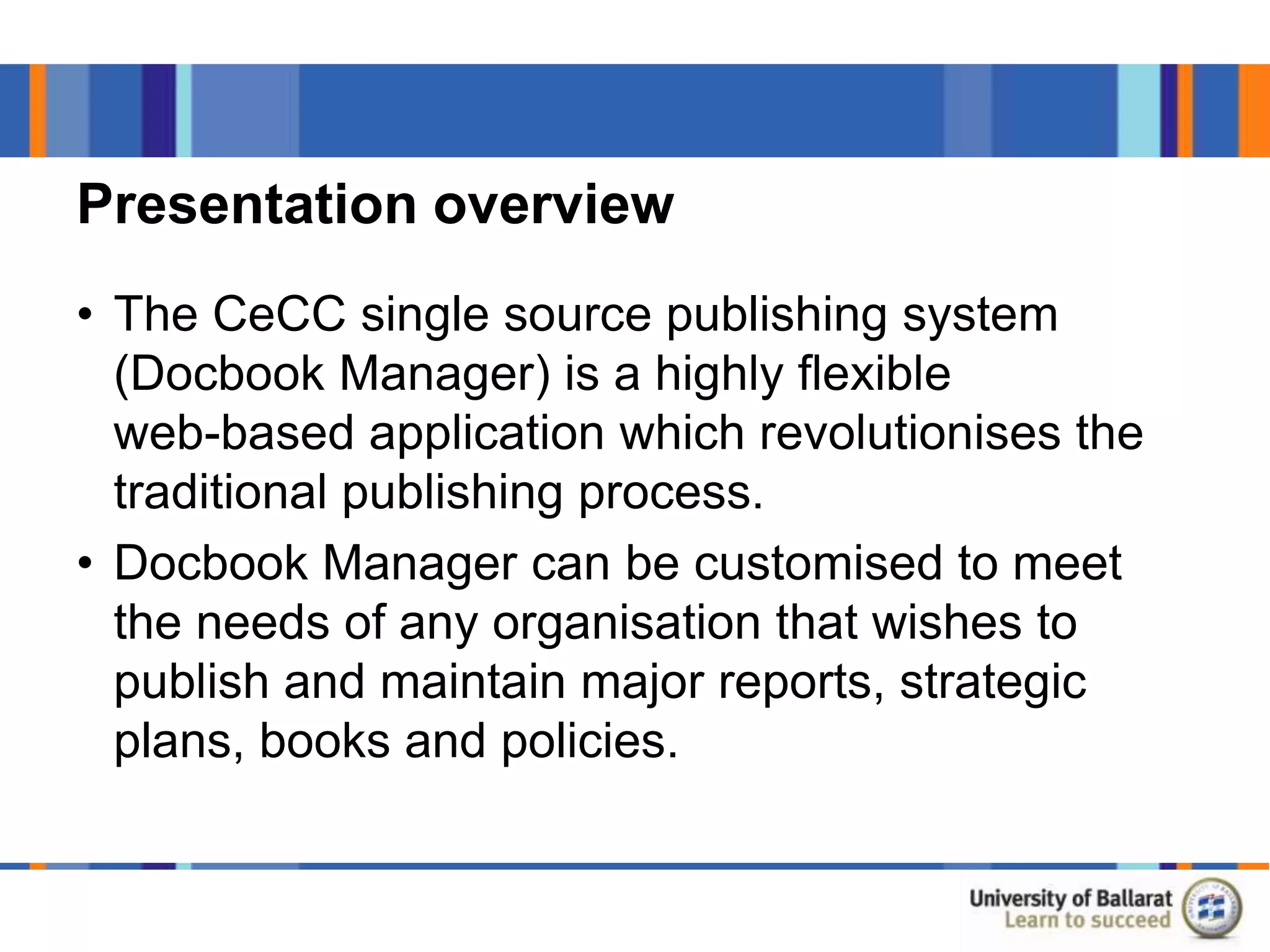 Presentation overview

• The CeCC single source publishing system (Docbook Manager) is a highly flexible web-based application which revolutionises the traditional publishing process.

• Docbook Manager can be customised to meet the needs of any organisation that wishes to publish and maintain major reports, strategic plans, books and policies.

University of Ballarat
Learn to succeed